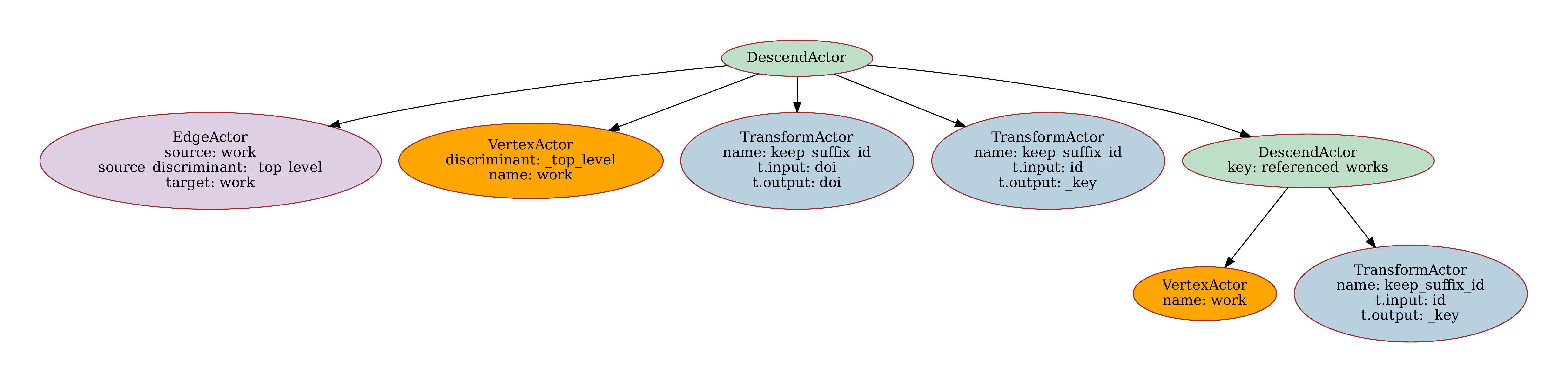 DescendActor

EdgeActor
source: work
source_discriminant: _top_level
target: work

VertexActor
discriminant: _top_level
name: work

TransformActor
name: keep_suffix_id
t.input: doi
t.output: doi

TransformActor
name: keep_suffix_id
t.input: id
t.output: _key

DescendActor
key: referenced_works

VertexActor
name: work

TransformActor
name: keep_suffix_id
t.input: id
t.output: _key